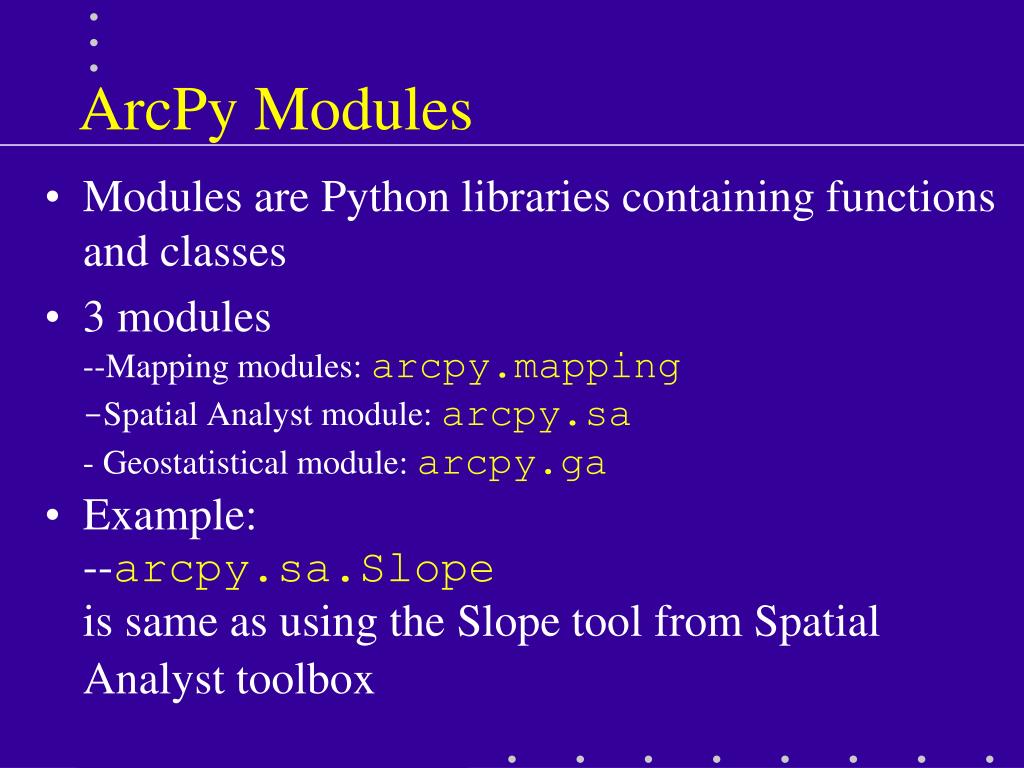 ArcPy Modules

• Modules are Python libraries containing functions and classes

• 3 modules
--Mapping modules: arcpy.mapping
-Spatial Analyst module: arcpy.sa
- Geostatistical module: arcpy.ga

• Example:
--arcpy.sa.Slope
is same as using the Slope tool from Spatial Analyst toolbox